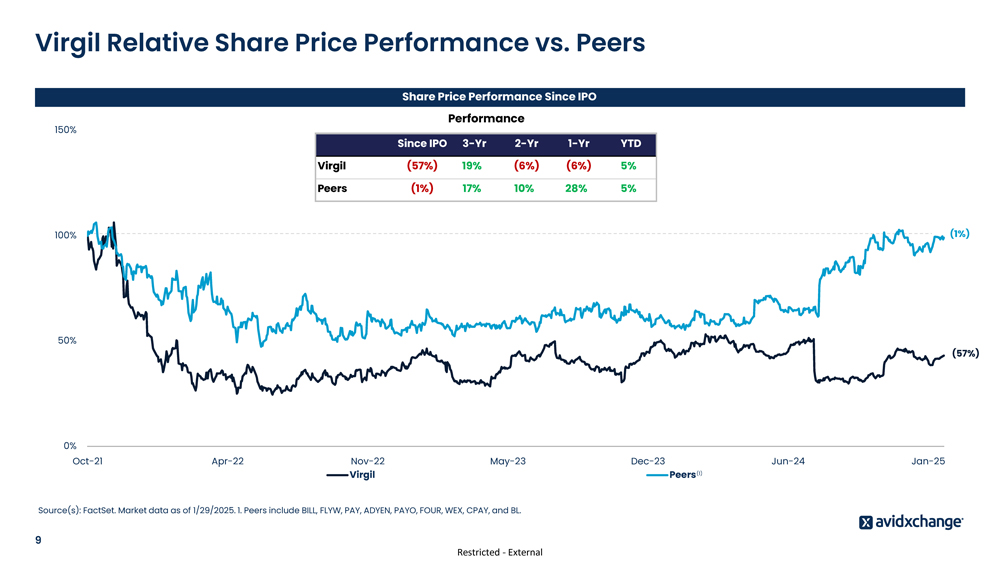 Virgil Relative Share Price Performance vs. Peers

Share Price Performance Since IPO

Performance

| | Since IPO | 3-Yr | 2-Yr | 1-Yr | YTD |
|---|---|---|---|---|---|
| Virgil | (57%) | 19% | (6%) | (6%) | 5% |
| Peers | (1%) | 17% | 10% | 28% | 5% |

150%

100%

50%

0%

(1%)

(57%)

Oct-21 Apr-22 Nov-22 May-23 Dec-23 Jun-24 Jan-25

Virgil Peers$^{(1)}$

Source(s): FactSet. Market data as of 1/29/2025. 1. Peers include BILL, FLYW, PAY, ADYEN, PAYO, FOUR, WEX, CPAY, and BL.

avidxchange

9

Restricted - External